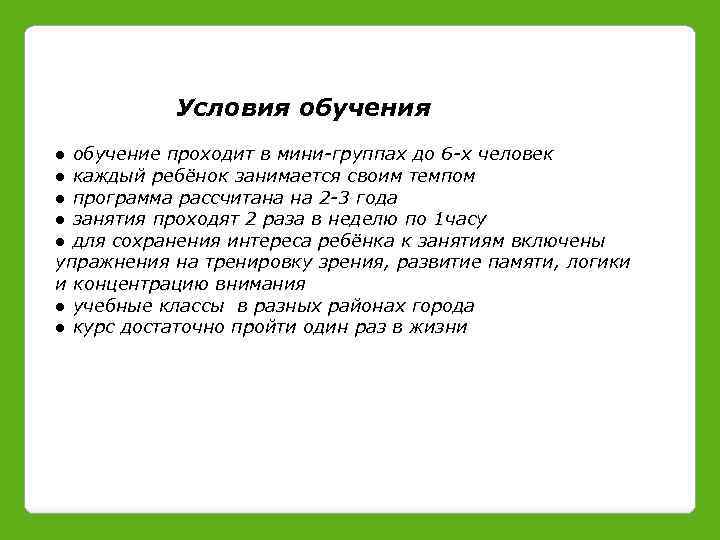 Условия обучения

● обучение проходит в мини-группах до 6-х человек
● каждый ребёнок занимается своим темпом
● программа рассчитана на 2-3 года
● занятия проходят 2 раза в неделю по 1часу
● для сохранения интереса ребёнка к занятиям включены упражнения на тренировку зрения, развитие памяти, логики и концентрацию внимания
● учебные классы  в разных районах города
● курс достаточно пройти один раз в жизни